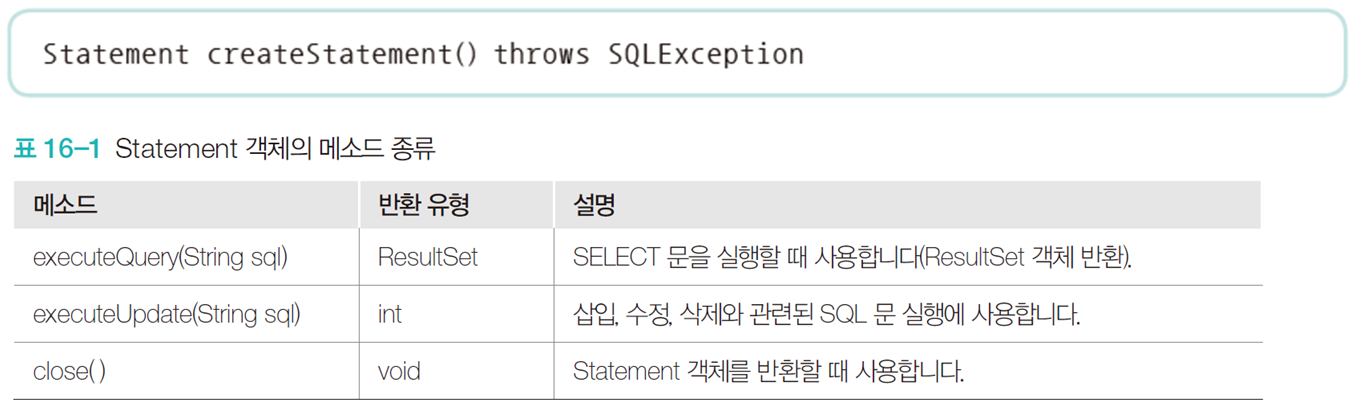 Statement createStatement() throws SQLException

표 16-1 Statement 객체의 메소드 종류

| 메소드 | 반환 유형 | 설명 |
|---|---|---|
| executeQuery(String sql) | ResultSet | SELECT 문을 실행할 때 사용합니다(ResultSet 객체 반환). |
| executeUpdate(String sql) | int | 삽입, 수정, 삭제와 관련된 SQL 문 실행에 사용합니다. |
| close() | void | Statement 객체를 반환할 때 사용합니다. |